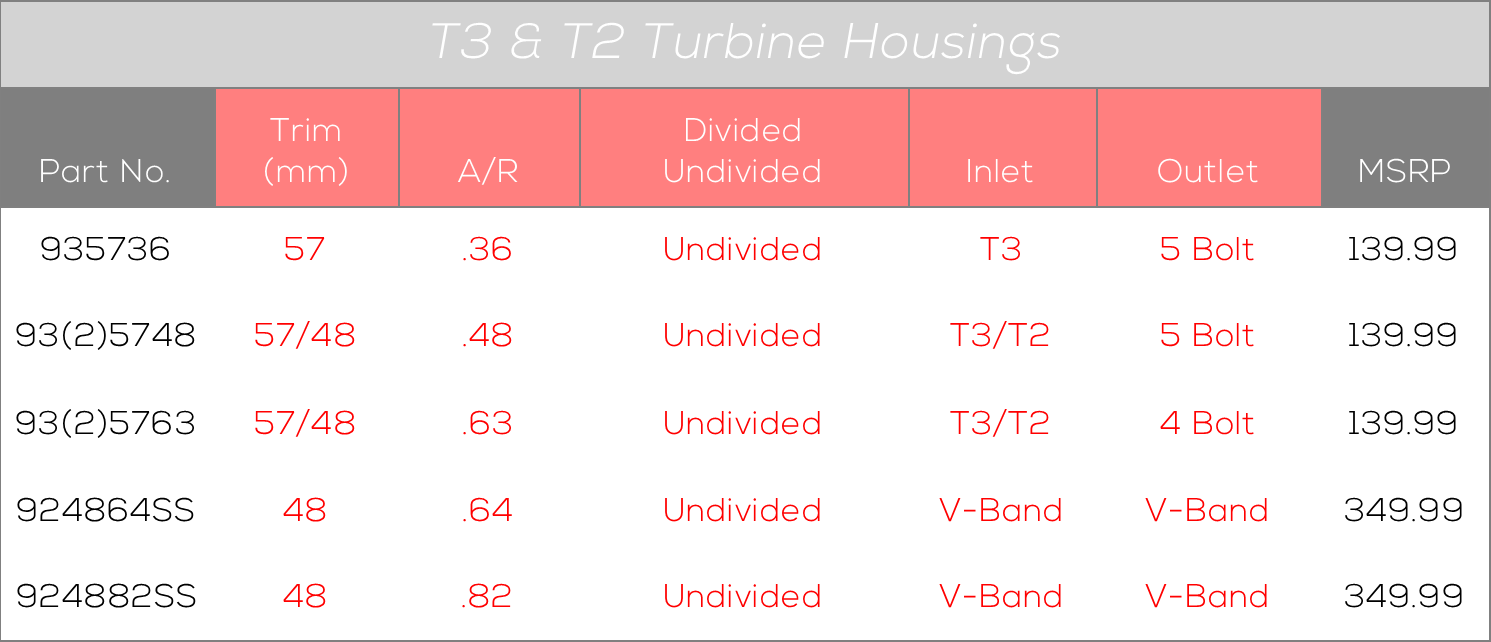 T3 & T2 Turbine Housings

| Part No. | Trim (mm) | A/R | Divided Undivided | Inlet | Outlet | MSRP |
|---|---|---|---|---|---|---|
| 935736 | 57 | .36 | Undivided | T3 | 5 Bolt | 139.99 |
| 93(2)5748 | 57/48 | .48 | Undivided | T3/T2 | 5 Bolt | 139.99 |
| 93(2)5763 | 57/48 | .63 | Undivided | T3/T2 | 4 Bolt | 139.99 |
| 924864SS | 48 | .64 | Undivided | V-Band | V-Band | 349.99 |
| 924882SS | 48 | .82 | Undivided | V-Band | V-Band | 349.99 |